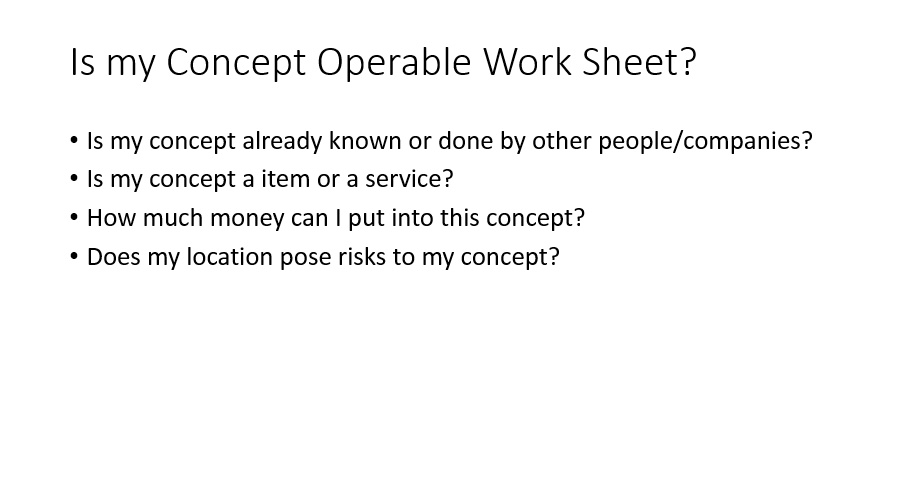 Is my Concept Operable Work Sheet?

• Is my concept already known or done by other people/companies?
• Is my concept a item or a service?
• How much money can I put into this concept?
• Does my location pose risks to my concept?